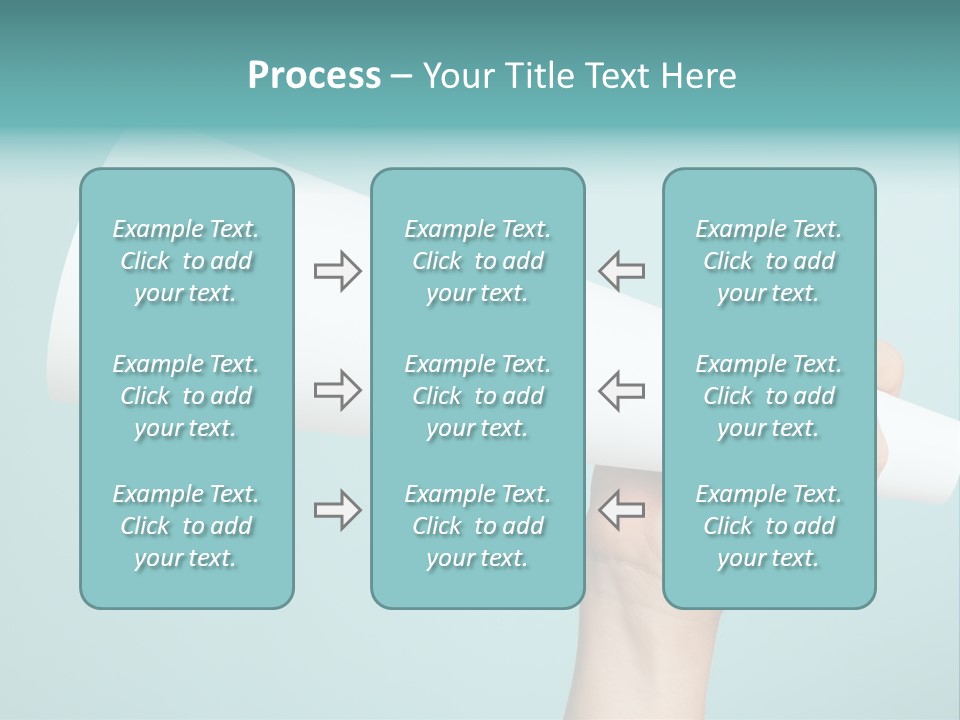 Process – Your Title Text Here

Example Text. Click to add your text.

Example Text. Click to add your text.

Example Text. Click to add your text.

Example Text. Click to add your text.

Example Text. Click to add your text.

Example Text. Click to add your text.

Example Text. Click to add your text.

Example Text. Click to add your text.

Example Text. Click to add your text.